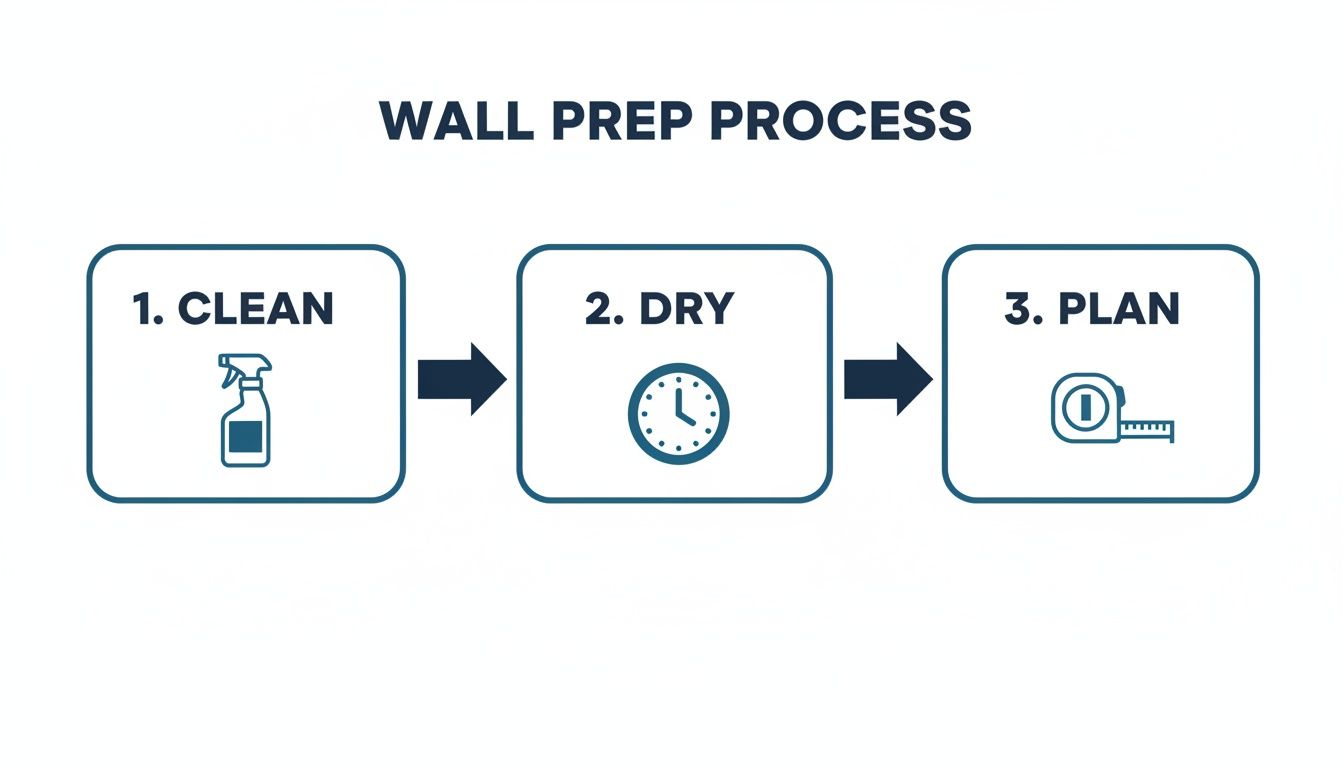 WALL PREP PROCESS

1. CLEAN

2. DRY

3. PLAN